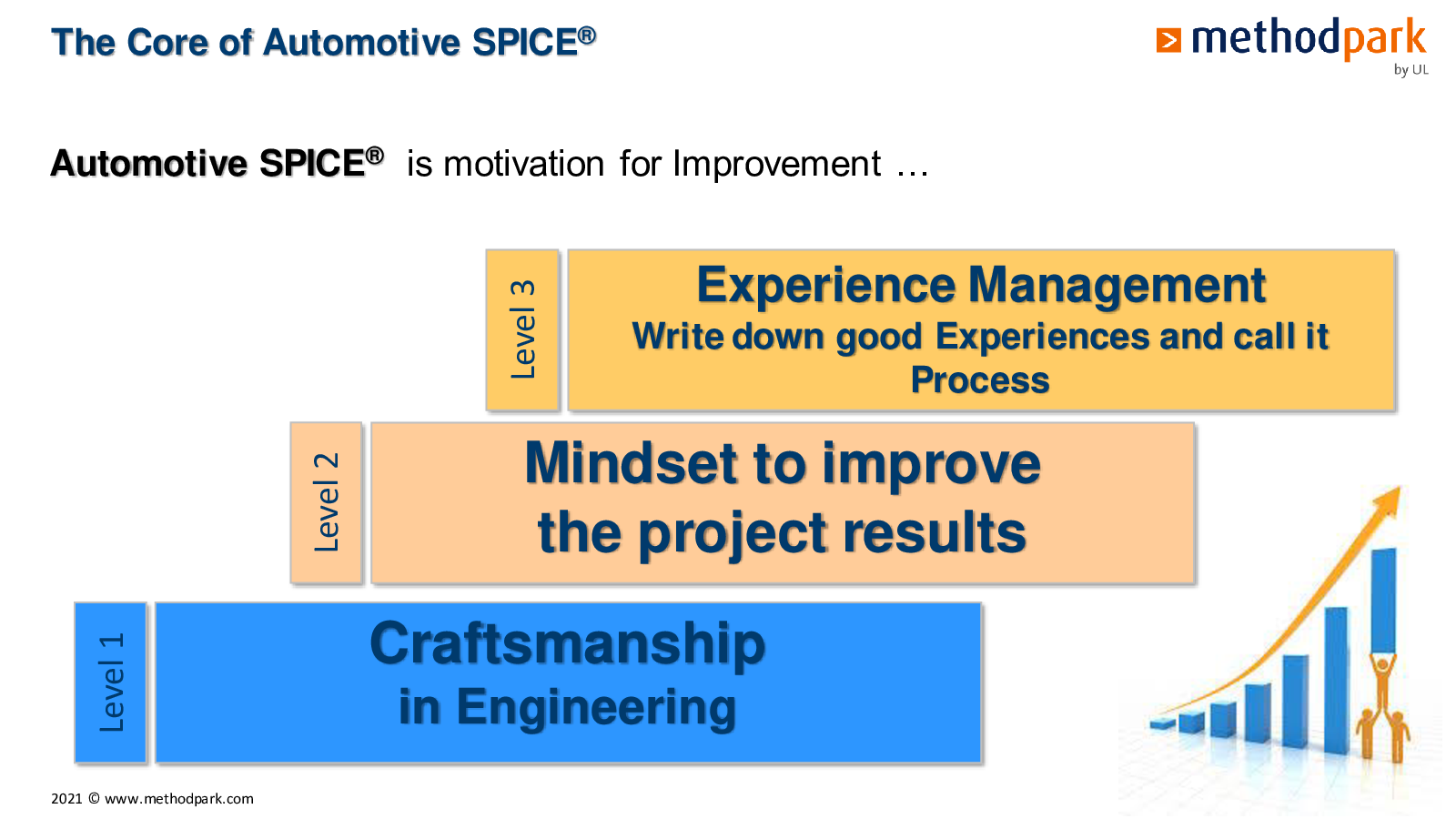 The Core of Automotive SPICE®

methodpark
by UL

Automotive SPICE® is motivation for Improvement …

Level 3

Experience Management
Write down good Experiences and call it Process

Level 2

Mindset to improve the project results

Level 1

Craftsmanship in Engineering

2021 © www.methodpark.com